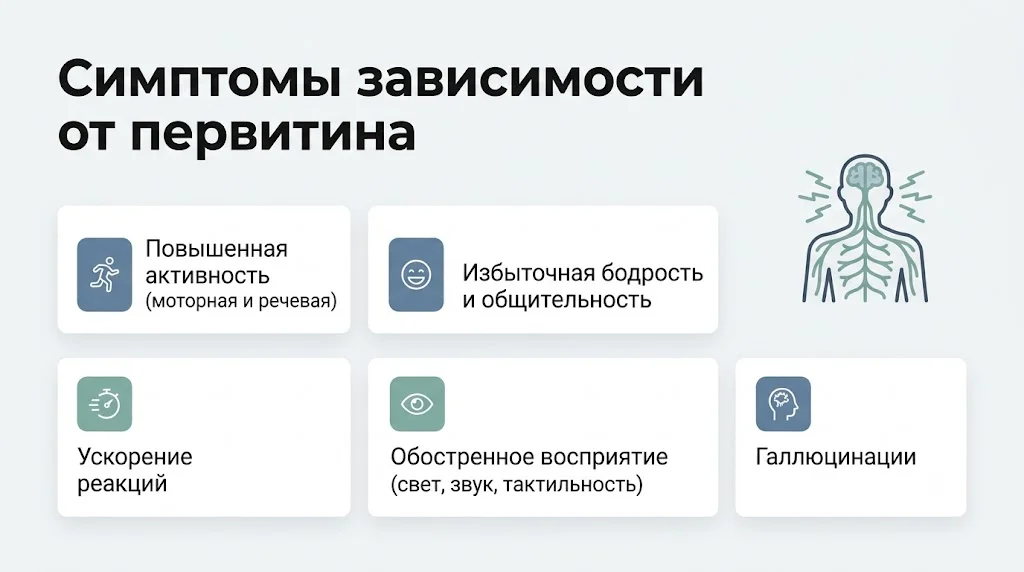 Симптомы зависимости от первитина

Повышенная активность (моторная и речевая)

Избыточная бодрость и общительность

Ускорение реакций

Обостренное восприятие (свет, звук, тактильность)

Галлюцинации